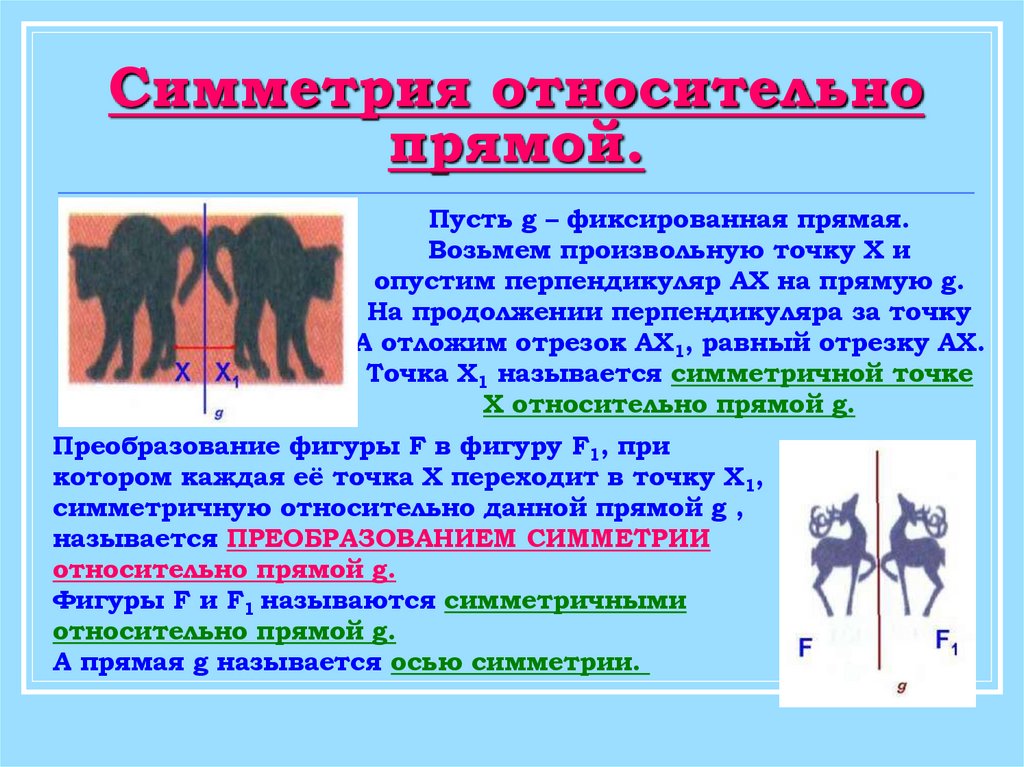 Симметрия относительно прямой.

X $X_1$
g

Пусть g – фиксированная прямая. Возьмем произвольную точку X и опустим перпендикуляр AX на прямую g. На продолжении перпендикуляра за точку A отложим отрезок $AX_1$, равный отрезку AX. Точка $X_1$ называется симметричной точке X относительно прямой g.

Преобразование фигуры F в фигуру $F_1$, при котором каждая её точка X переходит в точку $X_1$, симметричную относительно данной прямой g , называется ПРЕОБРАЗОВАНИЕМ СИММЕТРИИ относительно прямой g.
Фигуры F и $F_1$ называются симметричными относительно прямой g.
А прямая g называется осью симметрии.

F $F_1$
g